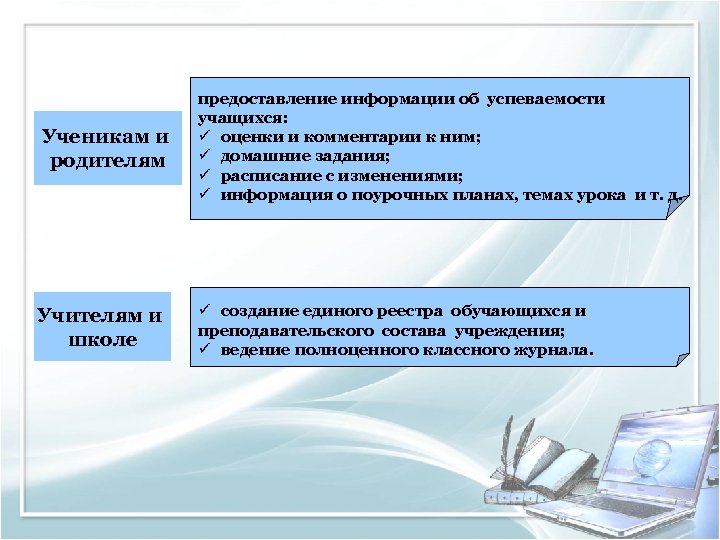 Ученикам и родителям

предоставление информации об успеваемости учащихся:
✓ оценки и комментарии к ним;
✓ домашние задания;
✓ расписание с изменениями;
✓ информация о поурочных планах, темах урока и т. д.

Учителям и школе

✓ создание единого реестра обучающихся и преподавательского состава учреждения;
✓ ведение полноценного классного журнала.